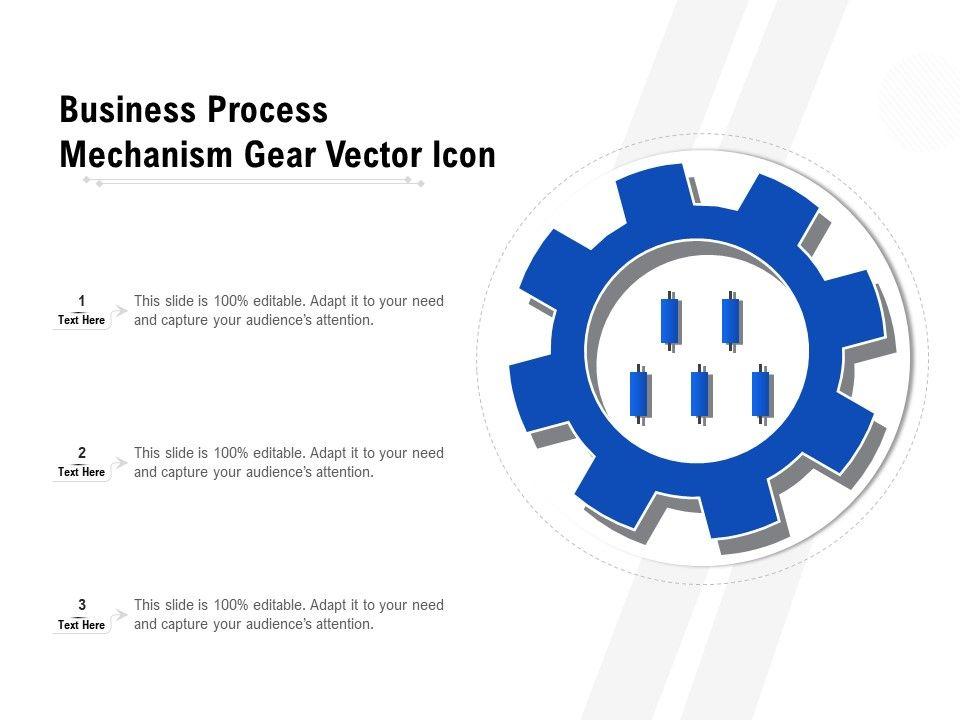 Business Process
Mechanism Gear Vector Icon

1
Text Here
This slide is 100% editable. Adapt it to your need and capture your audience's attention.

2
Text Here
This slide is 100% editable. Adapt it to your need and capture your audience's attention.

3
Text Here
This slide is 100% editable. Adapt it to your need and capture your audience's attention.